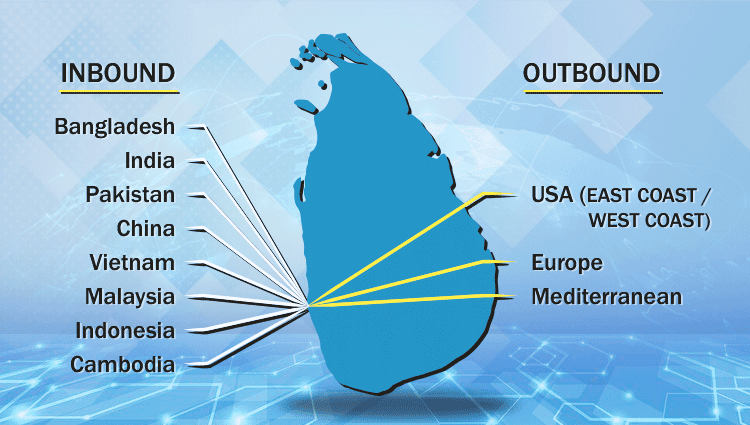 INBOUND

Bangladesh
India
Pakistan
China
Vietnam
Malaysia
Indonesia
Cambodia

OUTBOUND

USA (EAST COAST / WEST COAST)
Europe
Mediterranean